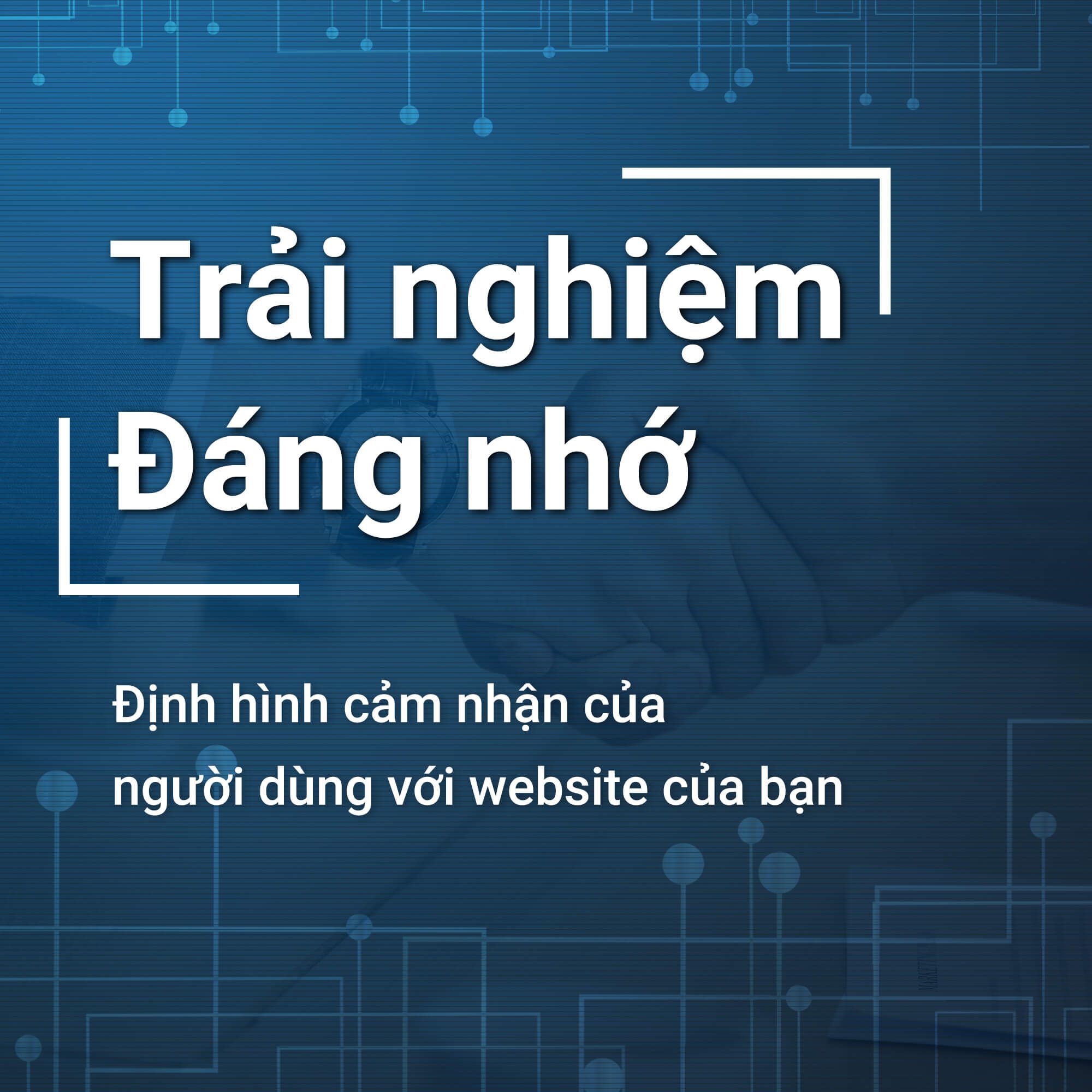 Trải nghiệm
Đáng nhớ

Định hình cảm nhận của người dùng với website của bạn